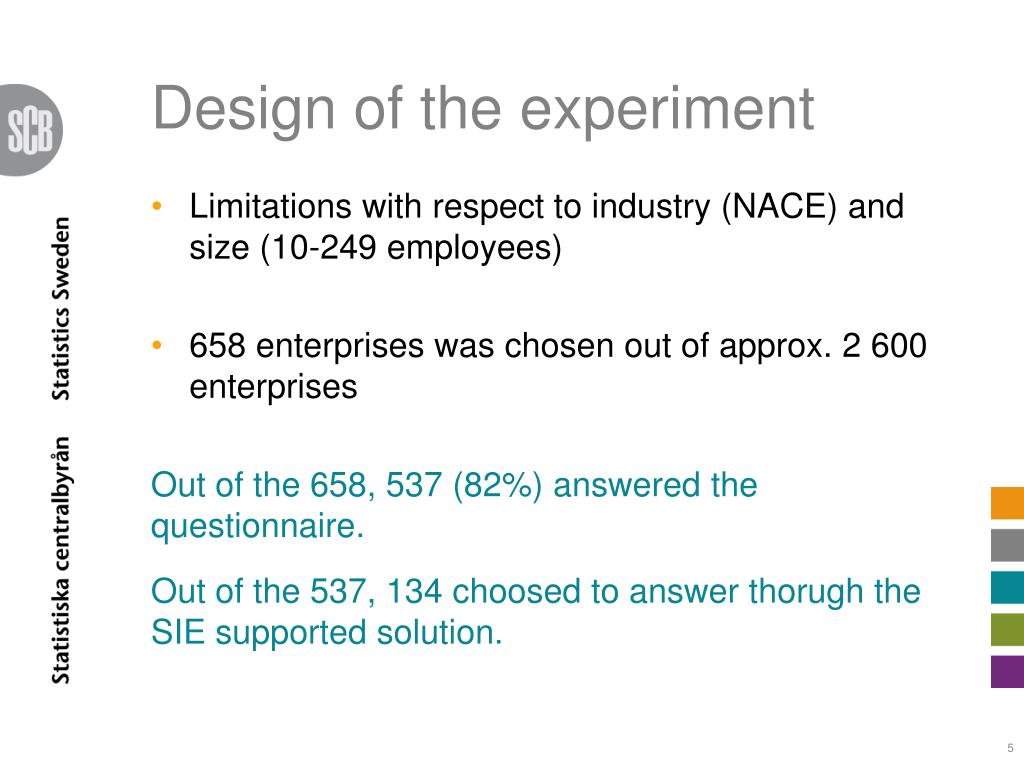 SCB

Statistiska centralbyrån Statistics Sweden

Design of the experiment

• Limitations with respect to industry (NACE) and size (10-249 employees)

• 658 enterprises was chosen out of approx. 2 600 enterprises

Out of the 658, 537 (82%) answered the questionnaire.

Out of the 537, 134 choosed to answer thorugh the SIE supported solution.

5